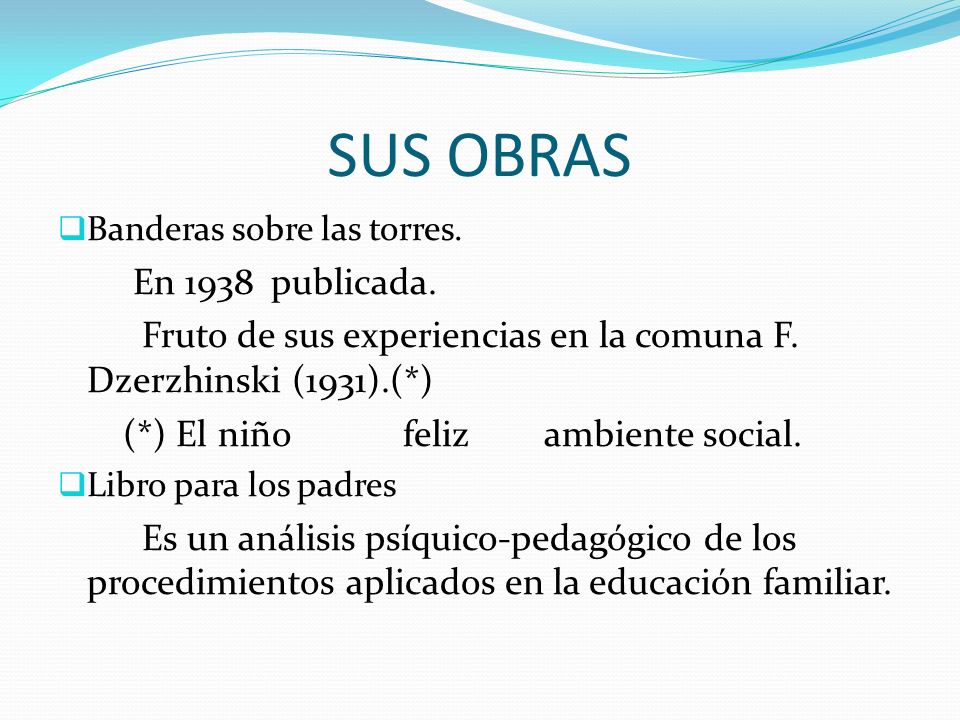 SUS OBRAS

Banderas sobre las torres.

En 1938 publicada.

Fruto de sus experiencias en la comuna F. Dzerzhinski (1931).(*)

(*) El niño feliz ambiente social.

Libro para los padres

Es un análisis psíquico-pedagógico de los procedimientos aplicados en la educación familiar.